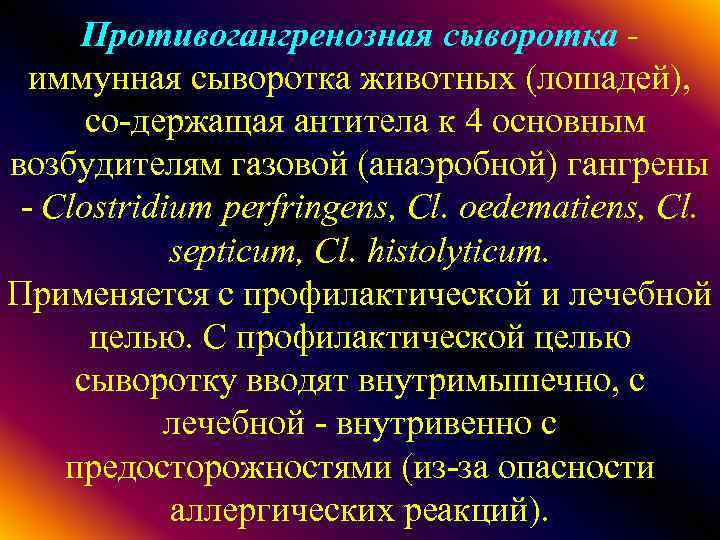 Противогангренозная сыворотка - иммунная сыворотка животных (лошадей), со-держащая антитела к 4 основным возбудителям газовой (анаэробной) гангрены - Clostridium perfringens, Cl. oedematiens, Cl. septicum, Cl. histolyticum.
Применяется с профилактической и лечебной целью. С профилактической целью сыворотку вводят внутримышечно, с лечебной - внутривенно с предосторожностями (из-за опасности аллергических реакций).